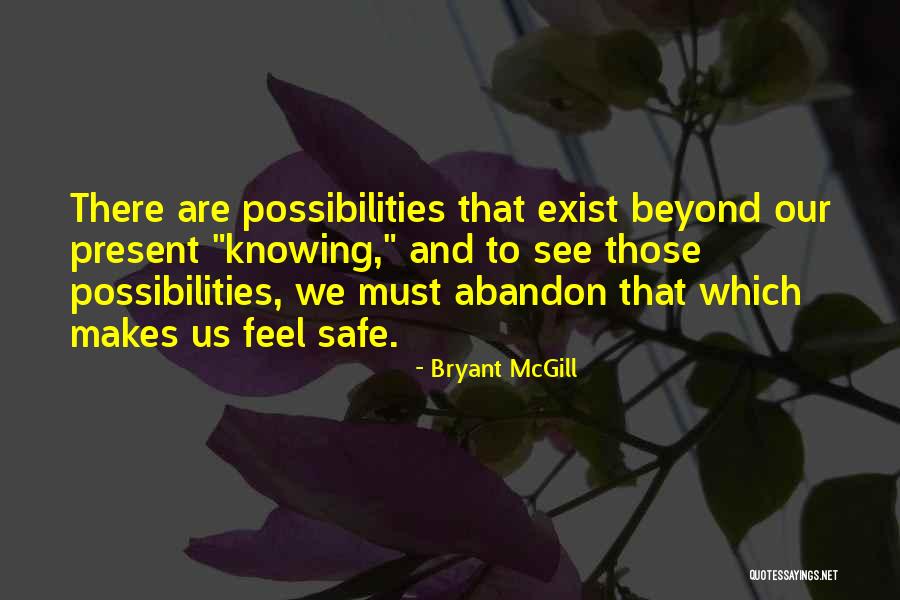 There are possibilities that exist beyond our present "knowing," and to see those possibilities, we must abandon that which makes us feel safe.

- Bryant McGill

QUOTESSAYINGS.NET